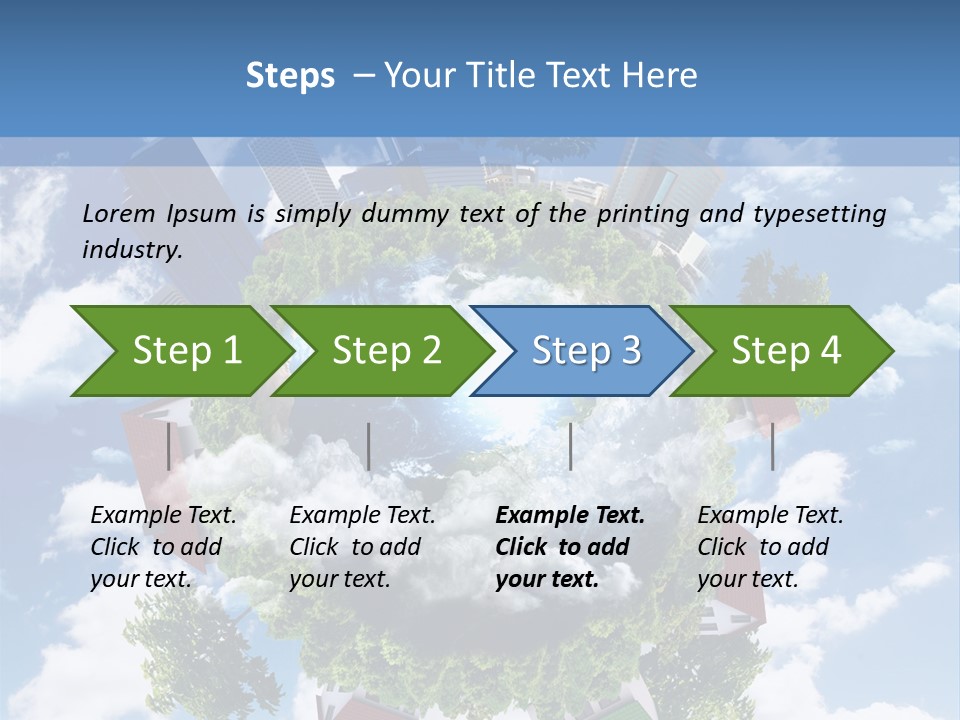 Steps – Your Title Text Here

Lorem Ipsum is simply dummy text of the printing and typesetting industry.

Step 1

Step 2

Step 3

Step 4

Example Text. Click to add your text.

Example Text. Click to add your text.

Example Text. Click to add your text.

Example Text. Click to add your text.